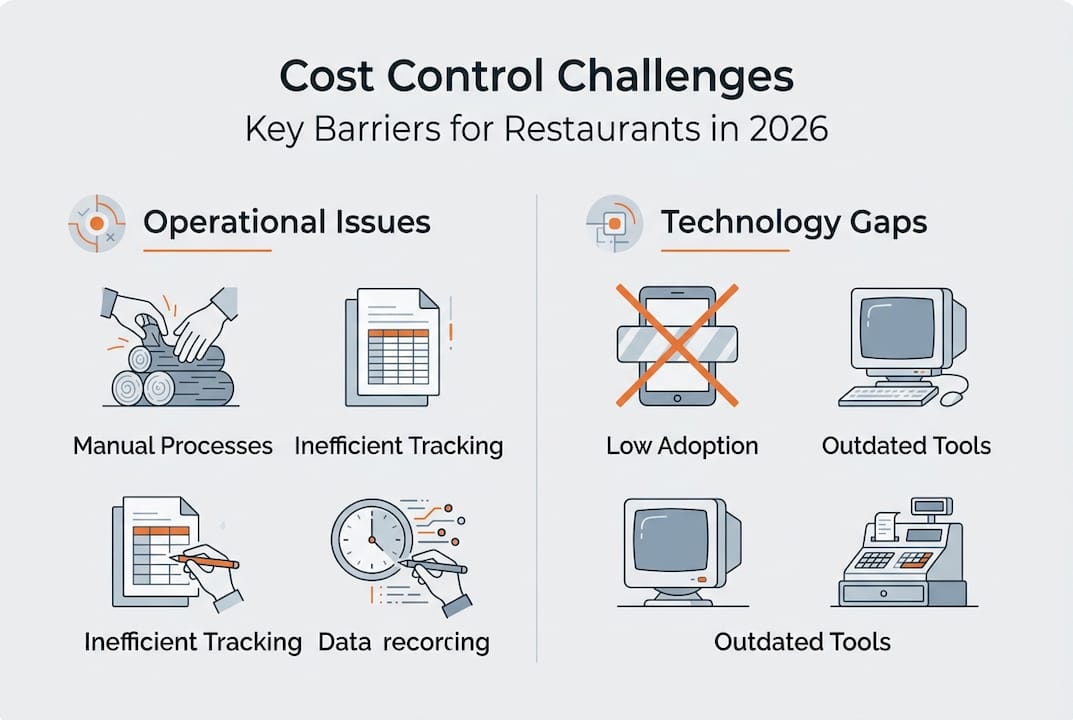 Cost Control Challenges
Key Barriers for Restaurants in 2026

Operational Issues

Manual Processes

Inefficient Tracking

Inefficient Tracking

Data recorcing

Technology Gaps

Low Adoption

Outdated Tools

Outdated Tools